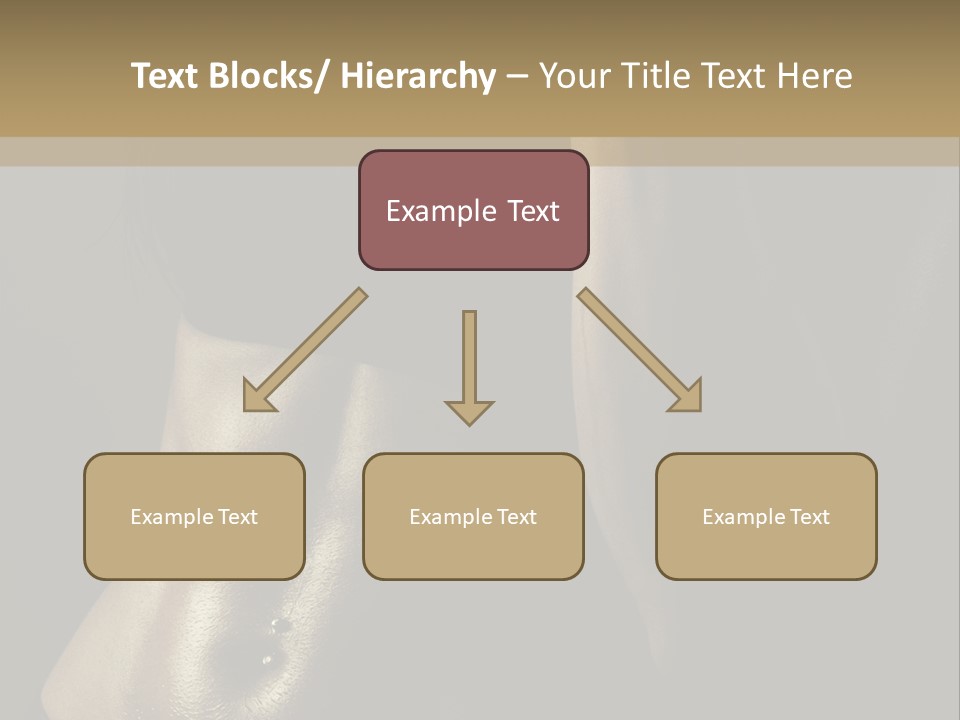 Text Blocks/ Hierarchy – Your Title Text Here

Example Text

Example Text

Example Text

Example Text